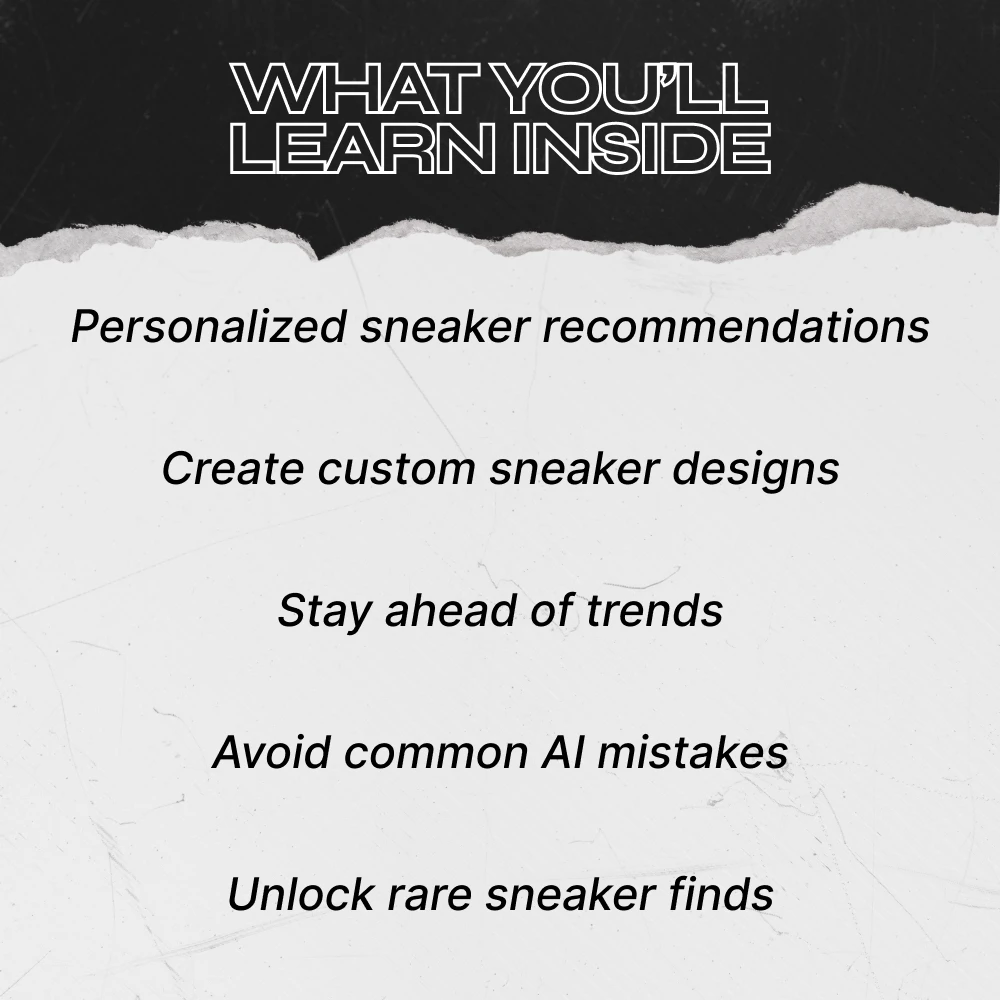 WHAT YOU'LL LEARN INSIDE

Personalized sneaker recommendations

Create custom sneaker designs

Stay ahead of trends

Avoid common AI mistakes

Unlock rare sneaker finds